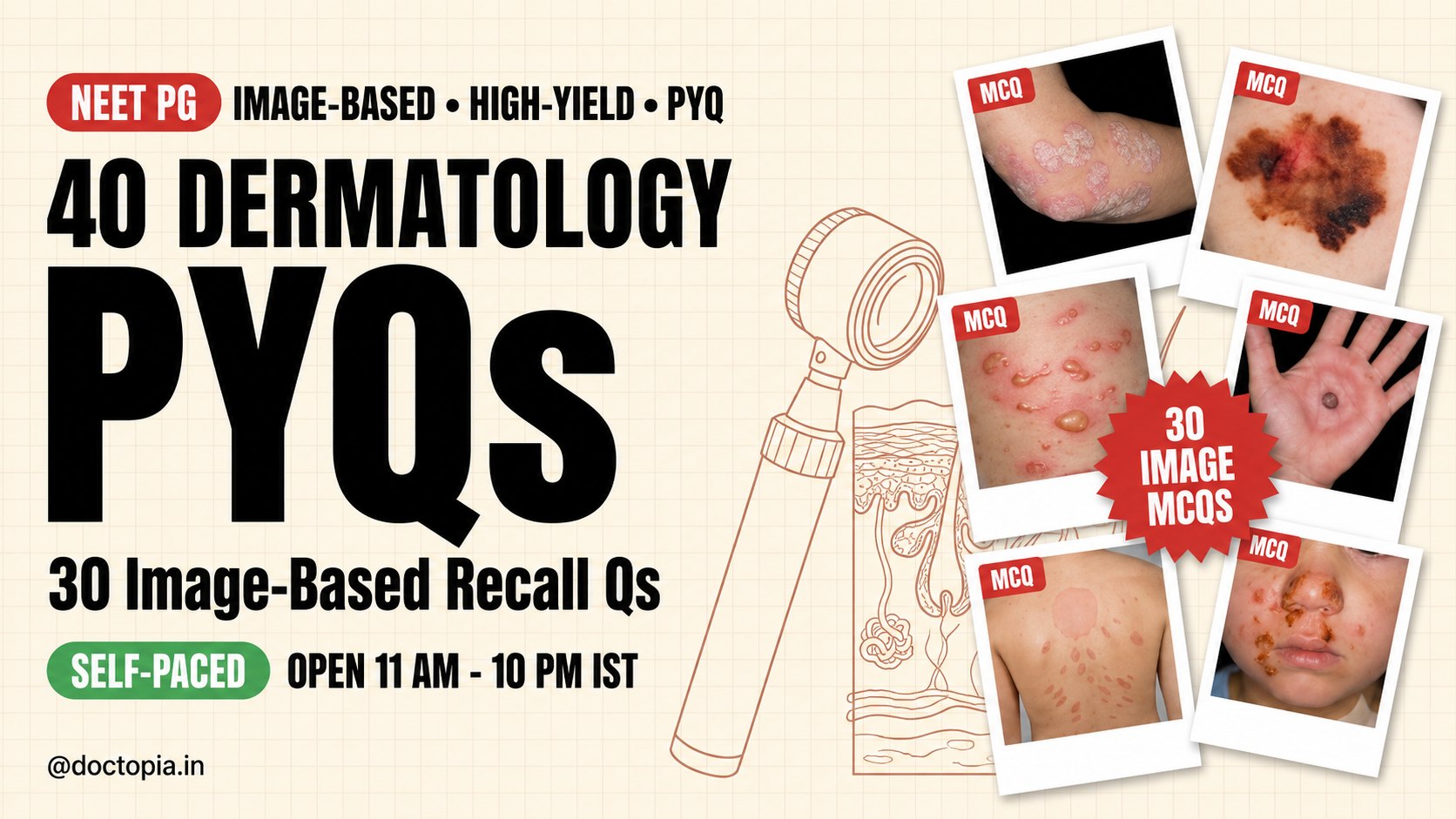 NEET PG IMAGE-BASED • HIGH-YIELD • PYQ

40 DERMATOLOGY

PYQs

30 Image-Based Recall Qs

SELF-PACED OPEN 11 AM - 10 PM IST

@doctopia.in

MCQ

MCQ

MCQ

MCQ

30 IMAGE MCQS

MCQ

MCQ